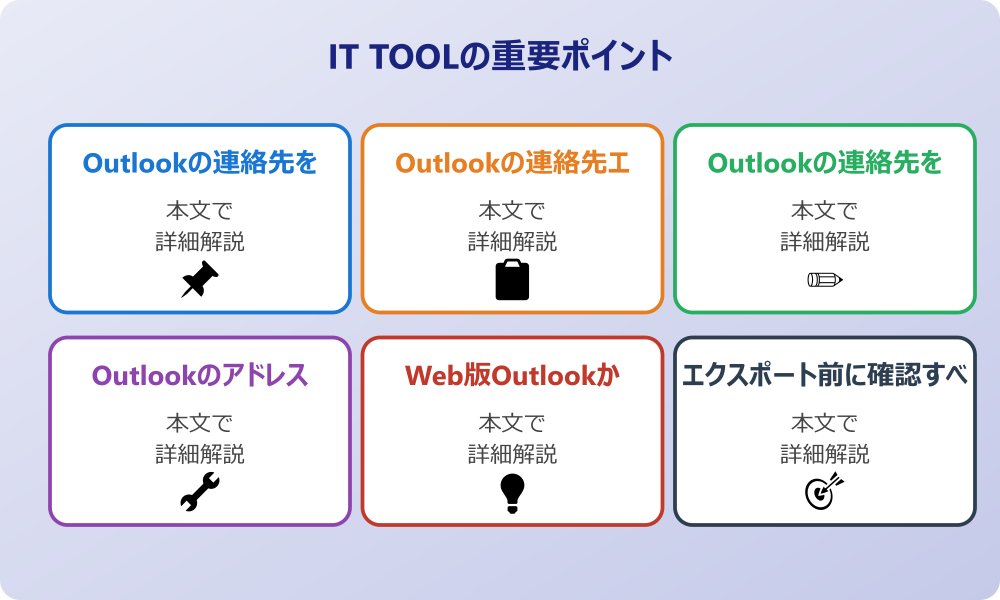 IT TOOLの重要ポイント

Outlookの連絡先を

本文で
詳細解説

Outlookの連絡先エ

本文で
詳細解説

Outlookの連絡先を

本文で
詳細解説

Outlookのアドレス

本文で
詳細解説

Web版Outlookか

本文で
詳細解説

エクスポート前に確認すべ

本文で
詳細解説